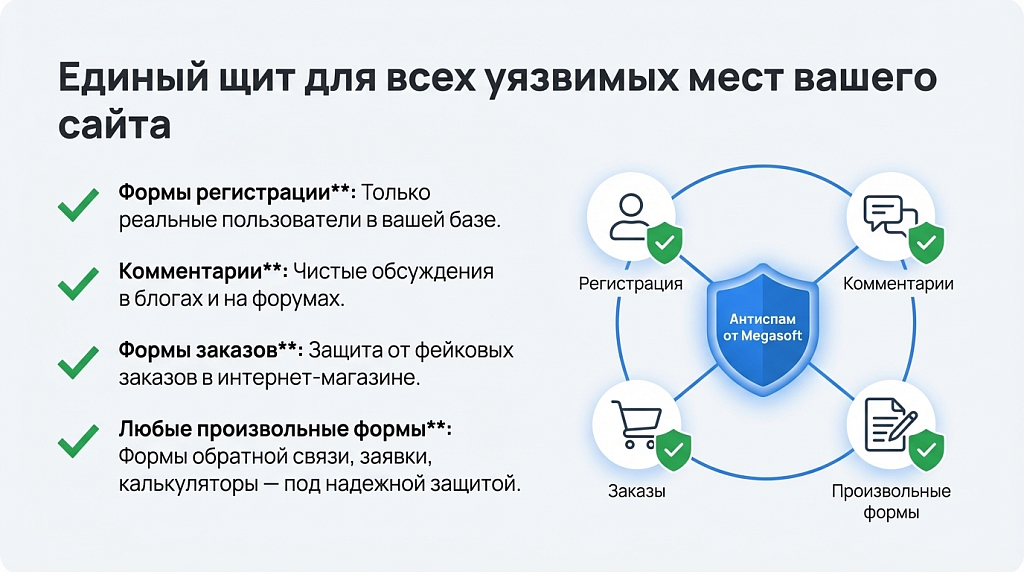 Единый щит для всех уязвимых мест вашего сайта

Формы регистрации**: Только реальные пользователи в вашей базе.

Комментарии**: Чистые обсуждения в блогах и на форумах.

Формы заказов**: Защита от фейковых заказов в интернет-магазине.

Любые произвольные формы**: Формы обратной связи, заявки, калькуляторы — под надежной защитой.

Регистрация

Комментарии

Антиспам от Megasoft

Заказы

Произвольные формы